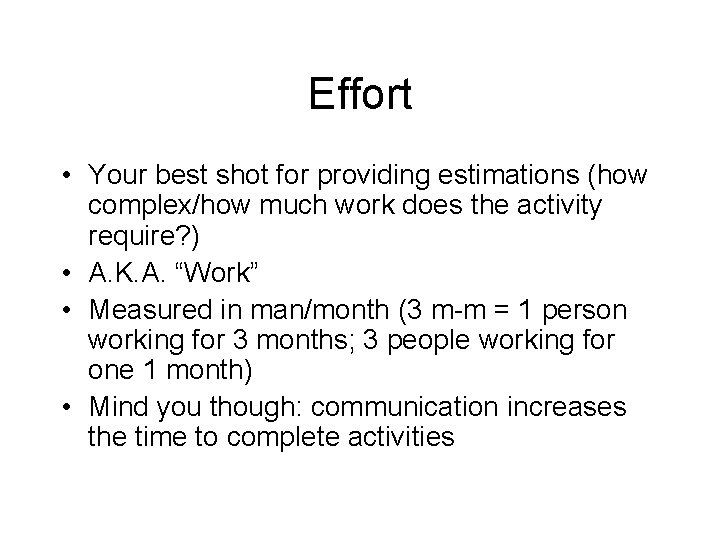 Effort

• Your best shot for providing estimations (how complex/how much work does the activity require?)
• A.K.A. “Work”
• Measured in man/month (3 m-m = 1 person working for 3 months; 3 people working for one 1 month)
• Mind you though: communication increases the time to complete activities